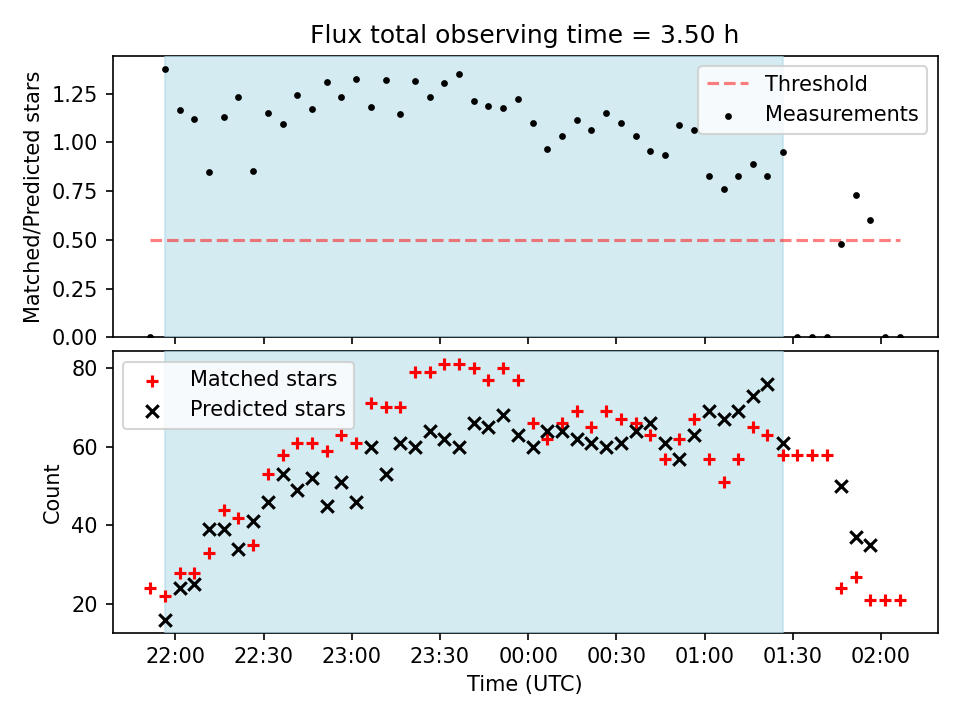 Flux total observing time = 3.50 h

Matched/Predicted stars

1.25
1.00
0.75
0.50
0.25
0.00

Threshold
Measurements

Count

80
60
40
20

Matched stars
Predicted stars

22:00
22:30
23:00
23:30
00:00
00:30
01:00
01:30
02:00

Time (UTC)